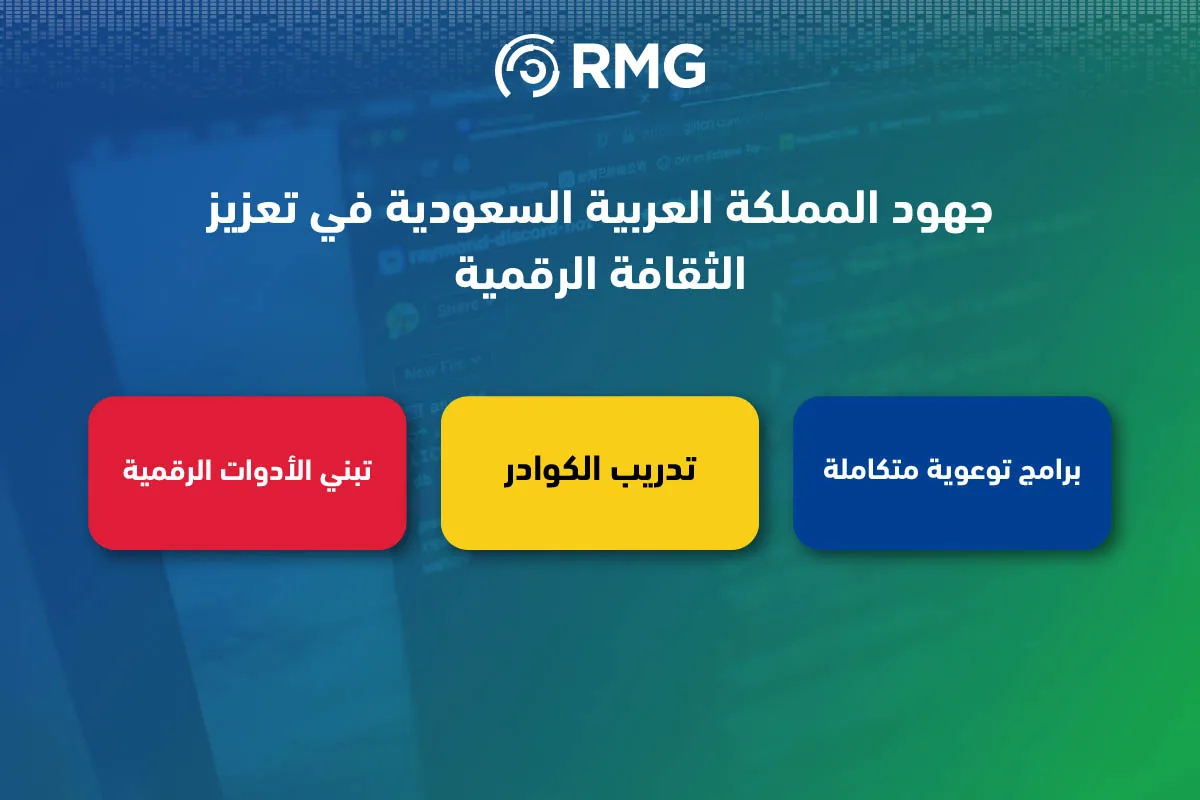 RMG

جهود المملكة العربية السعودية في تعزيز الثقافة الرقمية

برامج توعوية متكاملة

تدريب الكوادر

تبني الأدوات الرقمية